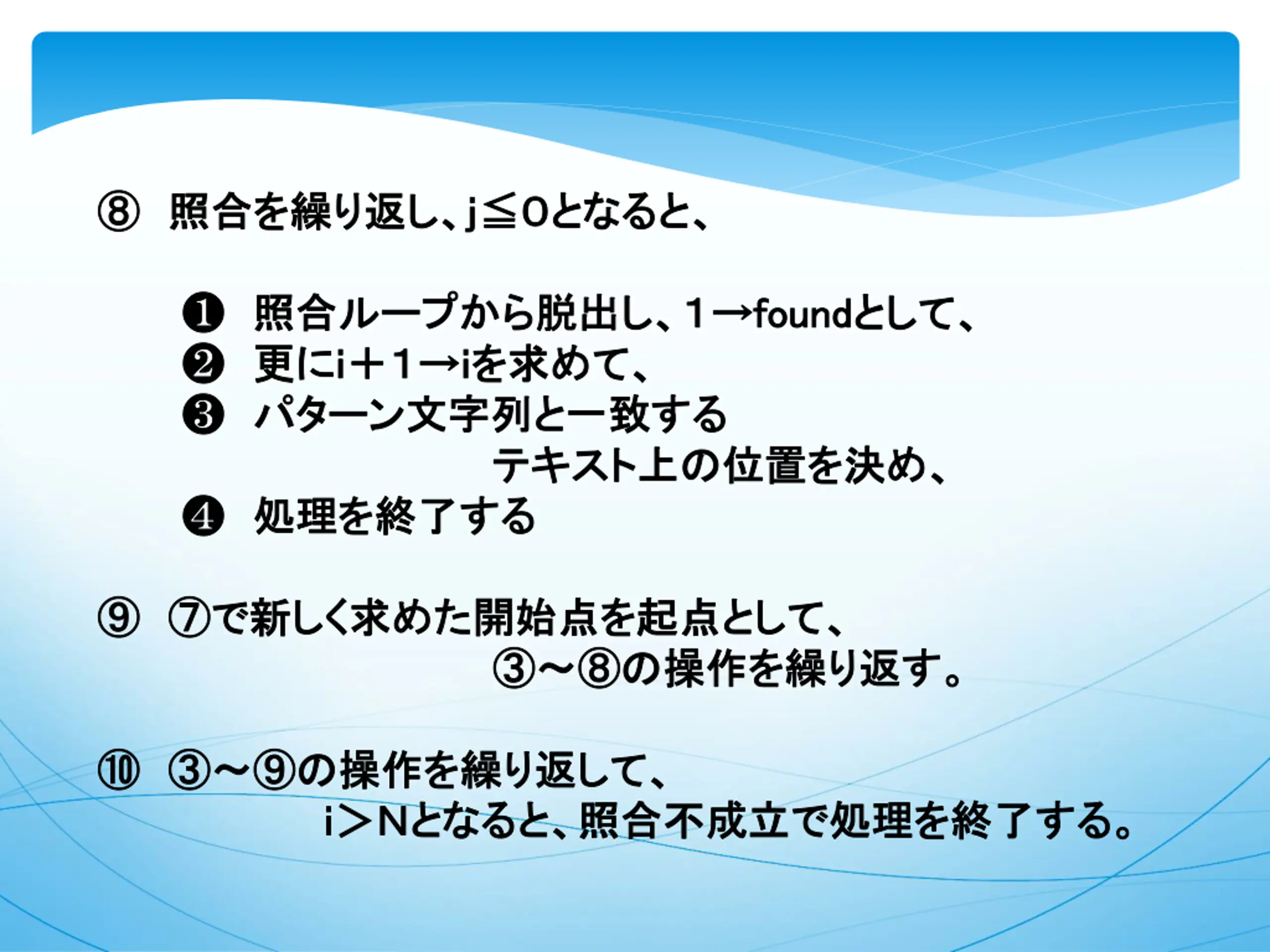 ⑧ 照合を繰り返し、j≦0となると、

❶ 照合ループから脱出し、1→foundとして、
❷ 更にi＋1→iを求めて、
❸ パターン文字列と一致する テキスト上の位置を決め、
❹ 処理を終了する

⑨ ⑦で新しく求めた開始点を起点として、 ③～⑧の操作を繰り返す。

⑩ ③～⑨の操作を繰り返して、 i＞Nとなると、照合不成立で処理を終了する。